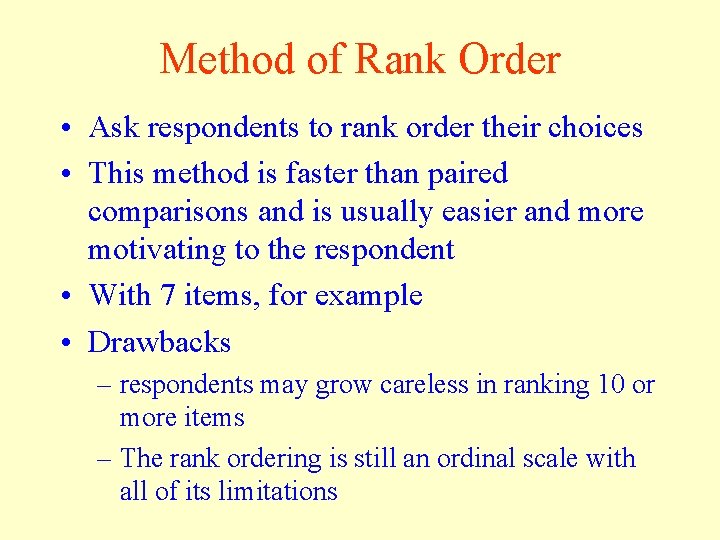 Method of Rank Order

• Ask respondents to rank order their choices
• This method is faster than paired comparisons and is usually easier and more motivating to the respondent
• With 7 items, for example
• Drawbacks
– respondents may grow careless in ranking 10 or more items
– The rank ordering is still an ordinal scale with all of its limitations